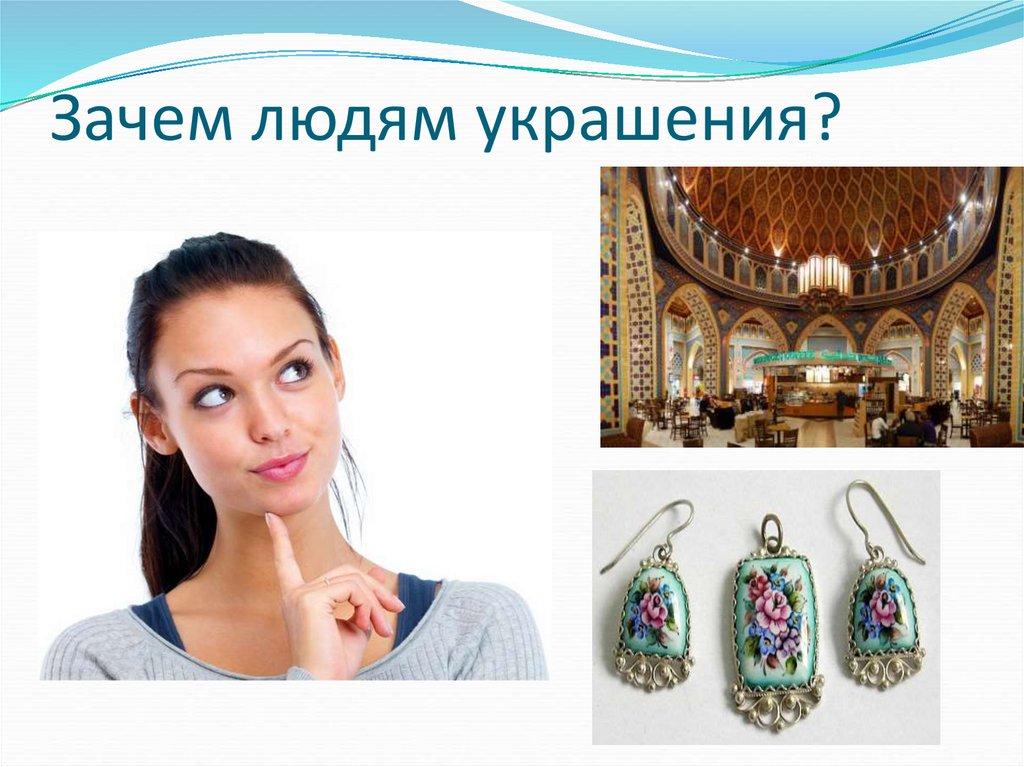 Зачем людям украшения?